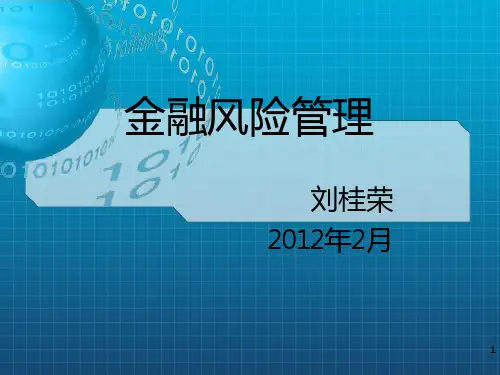 金融风险管理

刘桂荣

2012年2月

1